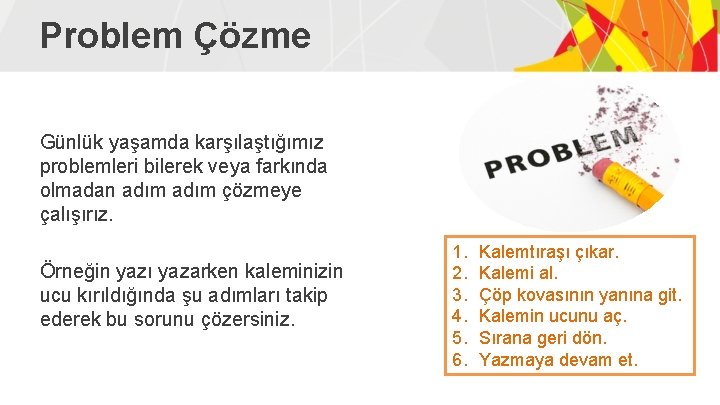 Problem Çözme

Günlük yaşamda karşılaştığımız problemleri bilerek veya farkında olmadan adım adım çözmeye çalışırız.

Örneğin yazı yazarken kaleminizin ucu kırıldığında şu adımları takip ederek bu sorunu çözersiniz.

PROBLEM

1. Kalemtıraşı çıkar.
2. Kalemi al.
3. Çöp kovasının yanına git.
4. Kalemin ucunu aç.
5. Sırana geri dön.
6. Yazmaya devam et.